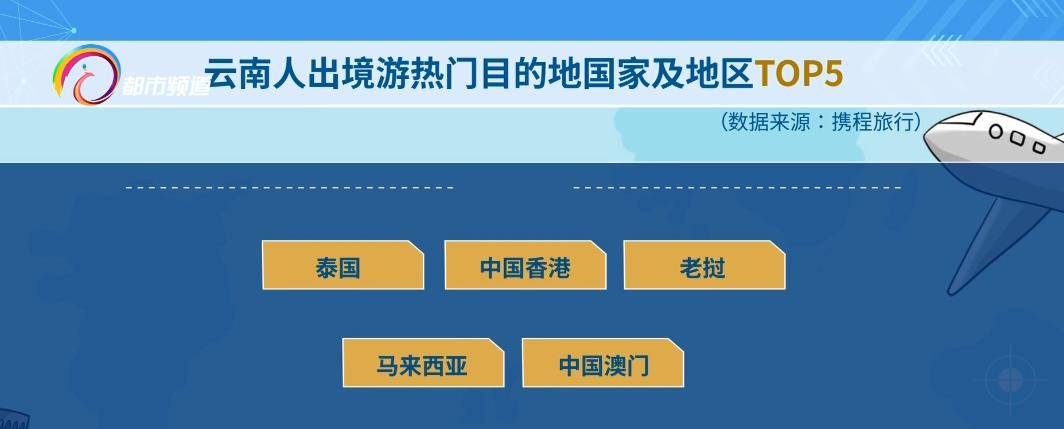 都市频道

云南人出境游热门目的地国家及地区TOP5

（数据来源：携程旅行）

泰国

中国香港

老挝

马来西亚

中国澳门